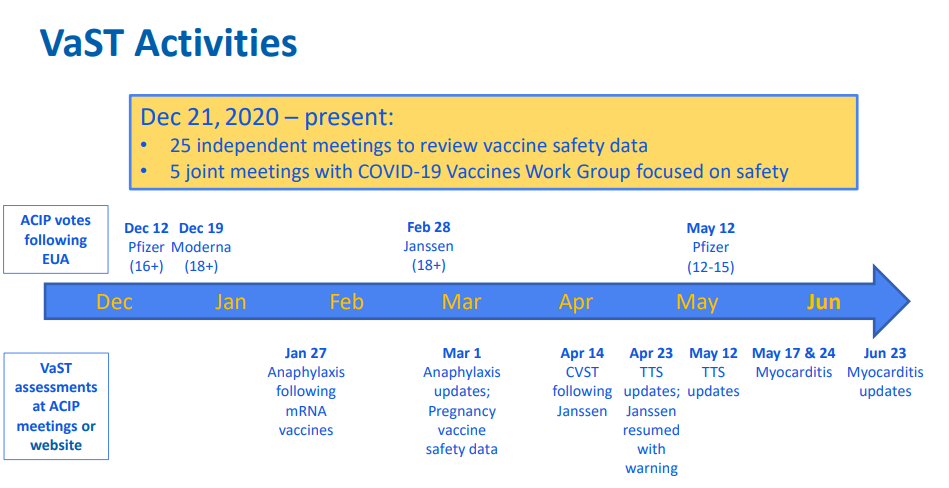 VaST Activities

Dec 21, 2020 – present:
• 25 independent meetings to review vaccine safety data
• 5 joint meetings with COVID-19 Vaccines Work Group focused on safety

ACIP votes following EUA

Dec 12 Pfizer (16+)

Dec 19 Moderna (18+)

Feb 28 Janssen (18+)

May 12 Pfizer (12-15)

Dec Jan Feb Mar Apr May Jun

VaST assessments at ACIP meetings or website

Jan 27 Anaphylaxis following mRNA vaccines

Mar 1 Anaphylaxis updates; Pregnancy vaccine safety data

Apr 14 CVST following Janssen

Apr 23 TTS updates; Janssen resumed with warning

May 12 TTS updates

May 17 & 24 Myocarditis

Jun 23 Myocarditis updates